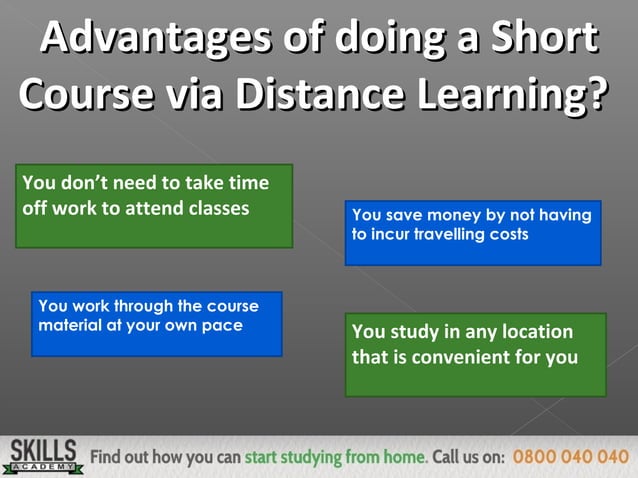 Advantages of doing a Short Course via Distance Learning?

You don't need to take time off work to attend classes

You save money by not having to incur travelling costs

You work through the course material at your own pace

You study in any location that is convenient for you

SKILLS ACADEMY

Find out how you can start studying from home. Call us on: 0800 040 040